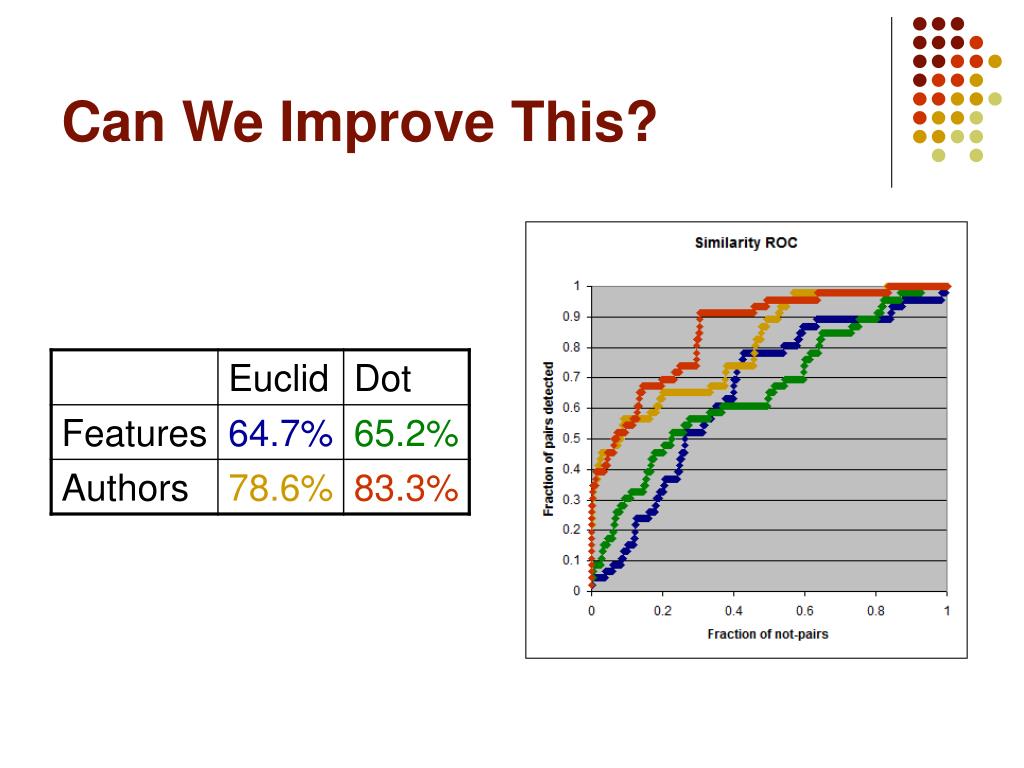 Can We Improve This?

| | Euclid | Dot |
|---|---|---|
| Features | 64.7% | 65.2% |
| Authors | 78.6% | 83.3% |

Similarity ROC

Fraction of pairs detected

1
0.9
0.8
0.7
0.6
0.5
0.4
0.3
0.2
0.1
0

0
0.2
0.4
0.6
0.8
1

Fraction of not-pairs